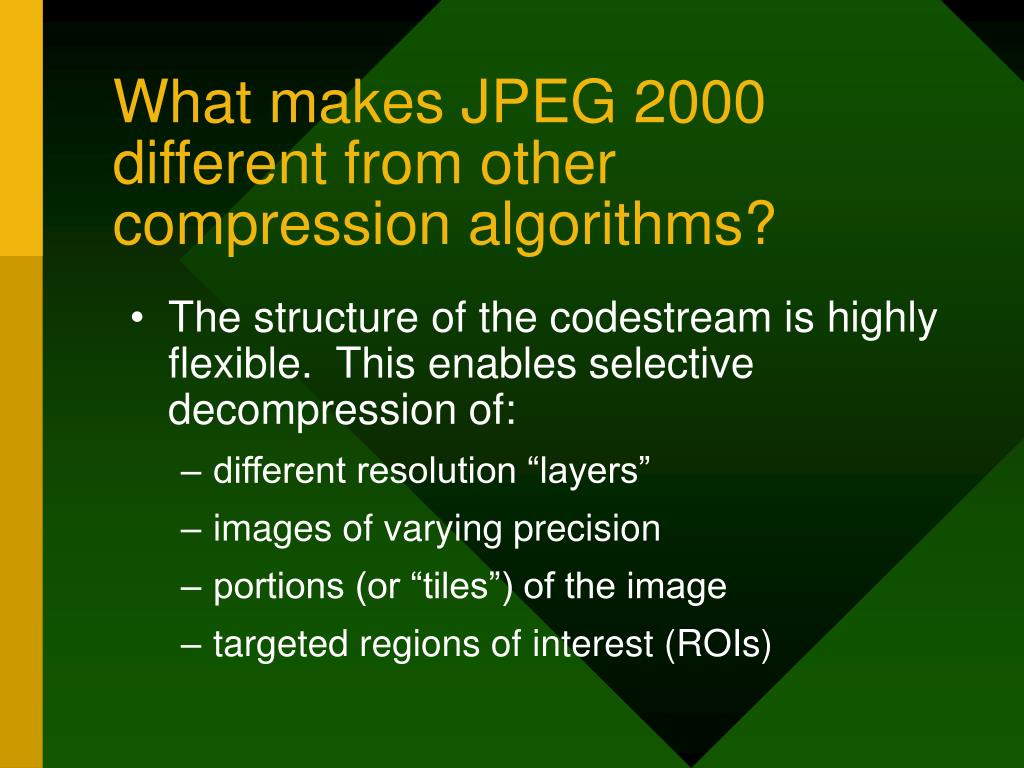 What makes JPEG 2000 different from other compression algorithms?

• The structure of the codestream is highly flexible.  This enables selective decompression of:

– different resolution “layers”

– images of varying precision

– portions (or “tiles”) of the image

– targeted regions of interest (ROIs)